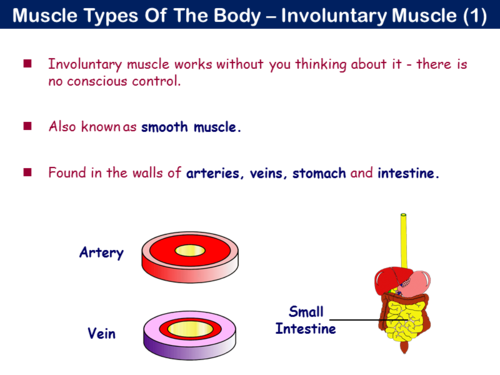 Muscle Types Of The Body – Involuntary Muscle (1)

Involuntary muscle works without you thinking about it - there is no conscious control.

Also known as smooth muscle.

Found in the walls of arteries, veins, stomach and intestine.

Artery

Vein

Small Intestine